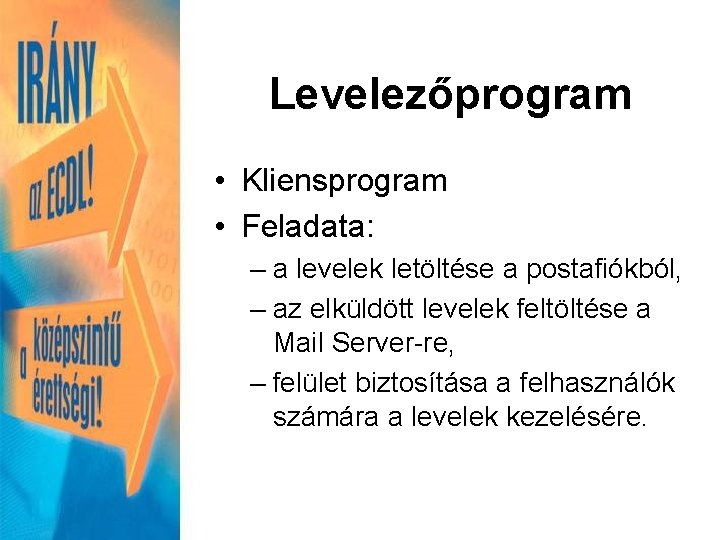 IRÁNY az ECDL!

a középszintű érettségi!

Levelezőprogram

• Kliensprogram
• Feladata:
– a levelek letöltése a postafiókból,
– az elküldött levelek feltöltése a Mail Server-re,
– felület biztosítása a felhasználók számára a levelek kezelésére.